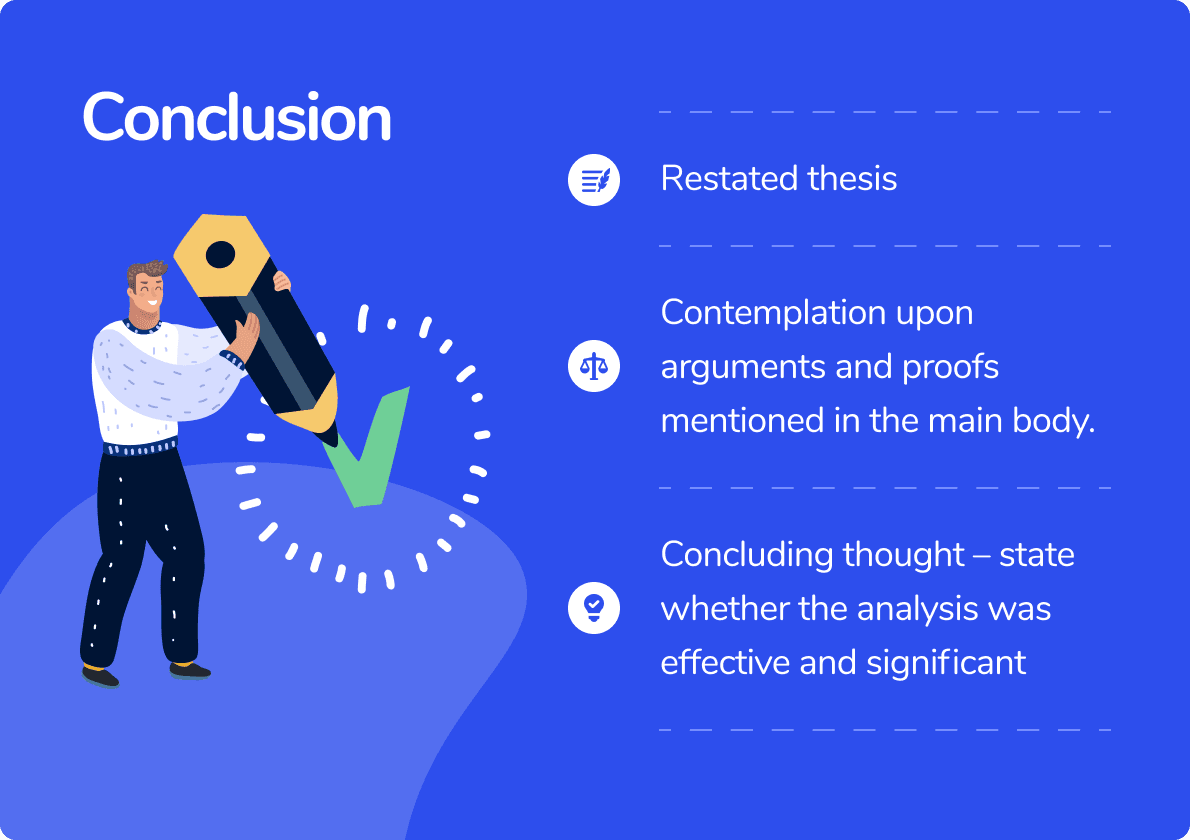 Conclusion

Restated thesis

Contemplation upon arguments and proofs mentioned in the main body.

Concluding thought – state whether the analysis was effective and significant